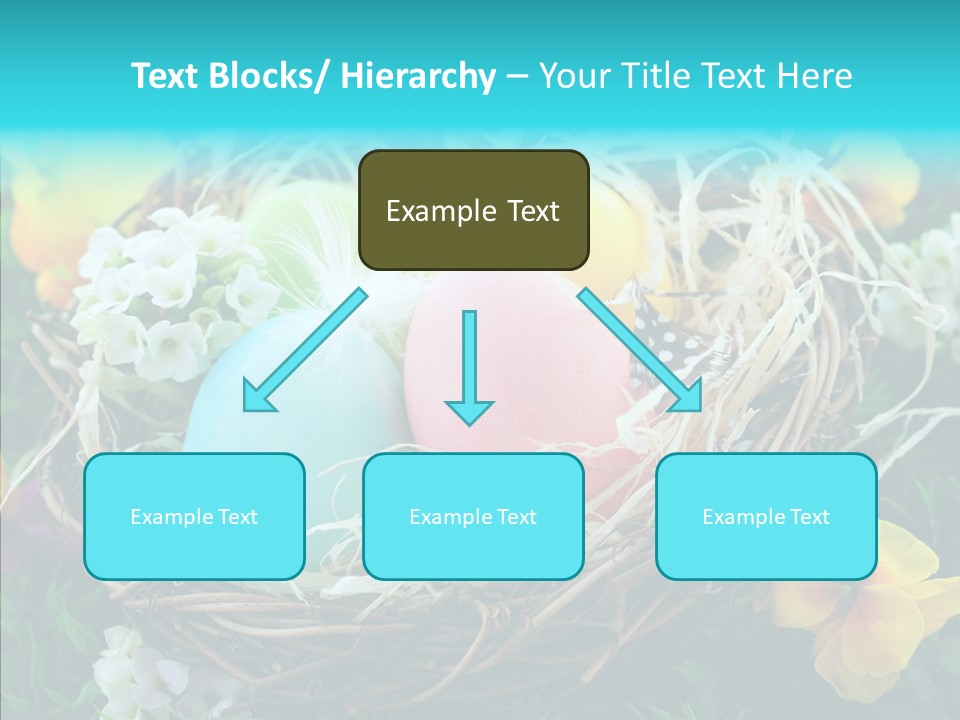 Text Blocks/ Hierarchy – Your Title Text Here

Example Text

Example Text

Example Text

Example Text